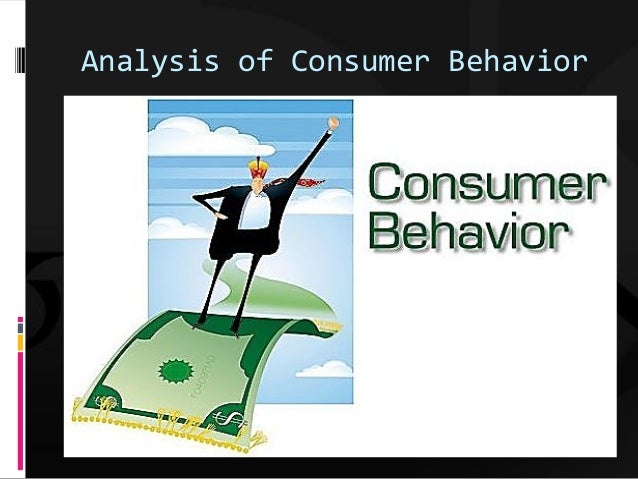 Analysis of Consumer Behavior

Consumer Behavior